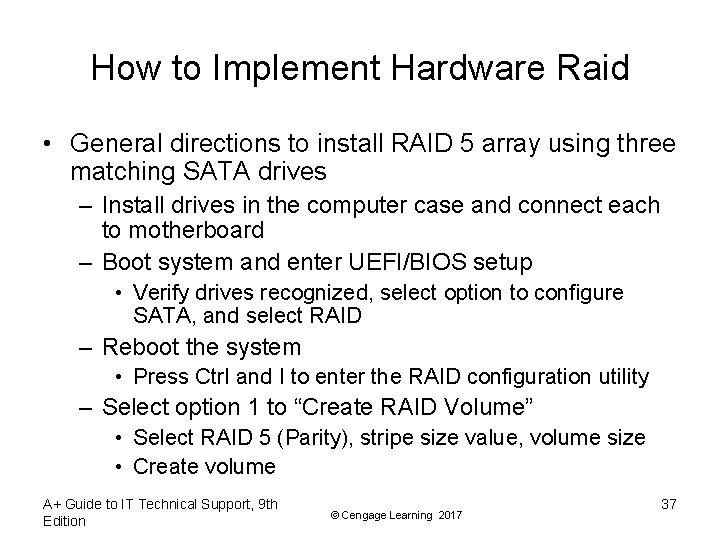 How to Implement Hardware Raid

• General directions to install RAID 5 array using three matching SATA drives
 – Install drives in the computer case and connect each to motherboard
 – Boot system and enter UEFI/BIOS setup
  • Verify drives recognized, select option to configure SATA, and select RAID
 – Reboot the system
  • Press Ctrl and I to enter the RAID configuration utility
 – Select option 1 to “Create RAID Volume”
  • Select RAID 5 (Parity), stripe size value, volume size
  • Create volume

A+ Guide to IT Technical Support, 9th Edition

© Cengage Learning 2017

37